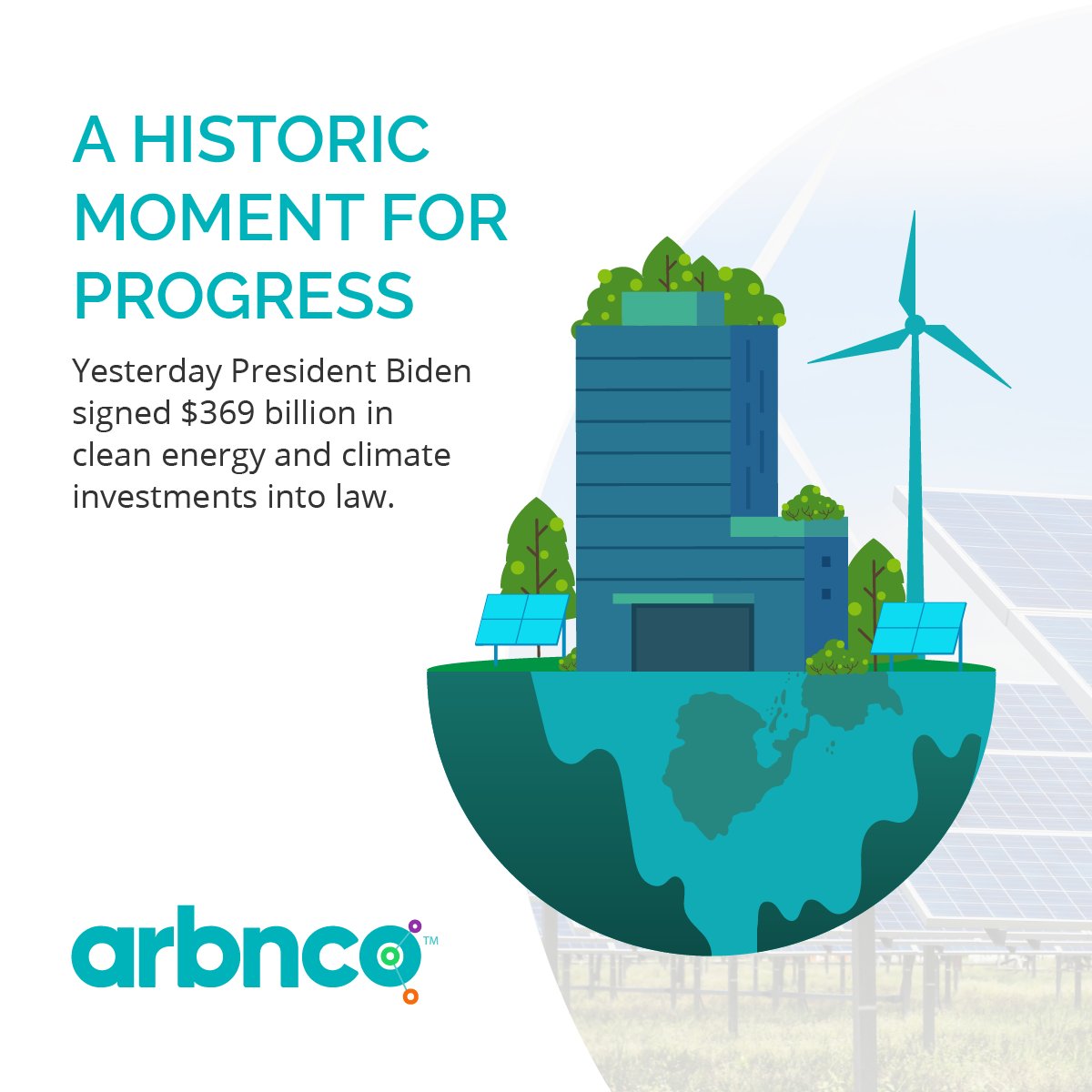 A HISTORIC MOMENT FOR PROGRESS

Yesterday President Biden signed \$369 billion in clean energy and climate investments into law.

arbnco™